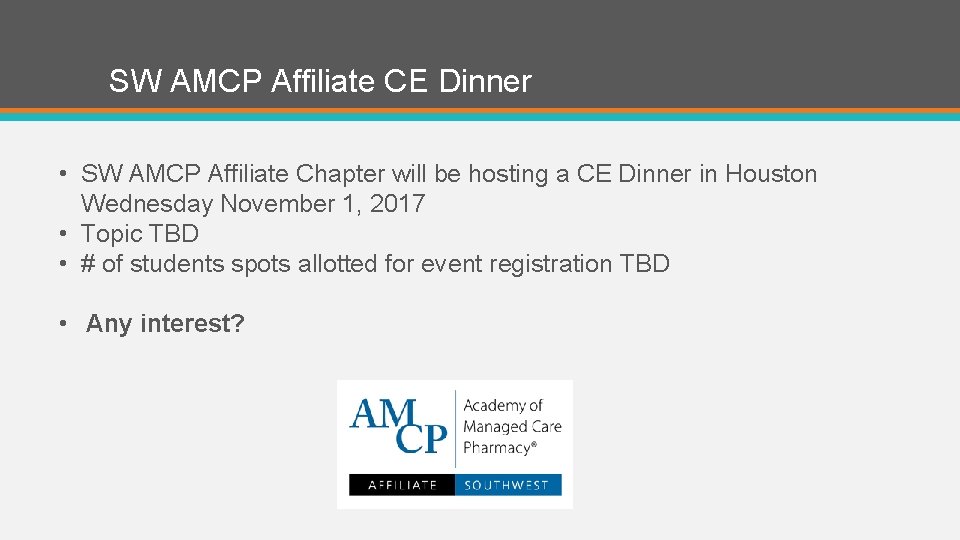 SW AMCP Affiliate CE Dinner

• SW AMCP Affiliate Chapter will be hosting a CE Dinner in Houston Wednesday November 1, 2017
• Topic TBD
• # of students spots allotted for event registration TBD

• Any interest?

AMCP Academy of Managed Care Pharmacy®
AFFILIATE SOUTHWEST